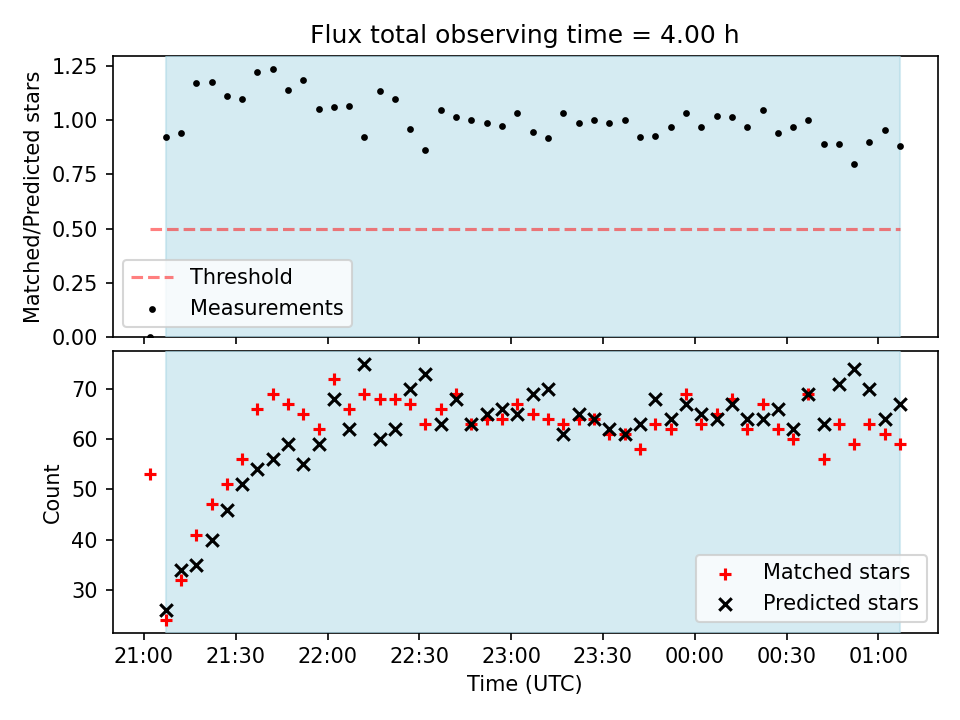 Flux total observing time = 4.00 h

Matched/Predicted stars

1.25
1.00
0.75
0.50
0.25
0.00

Threshold
Measurements

Count

70
60
50
40
30

Matched stars
Predicted stars

21:00 21:30 22:00 22:30 23:00 23:30 00:00 00:30 01:00

Time (UTC)